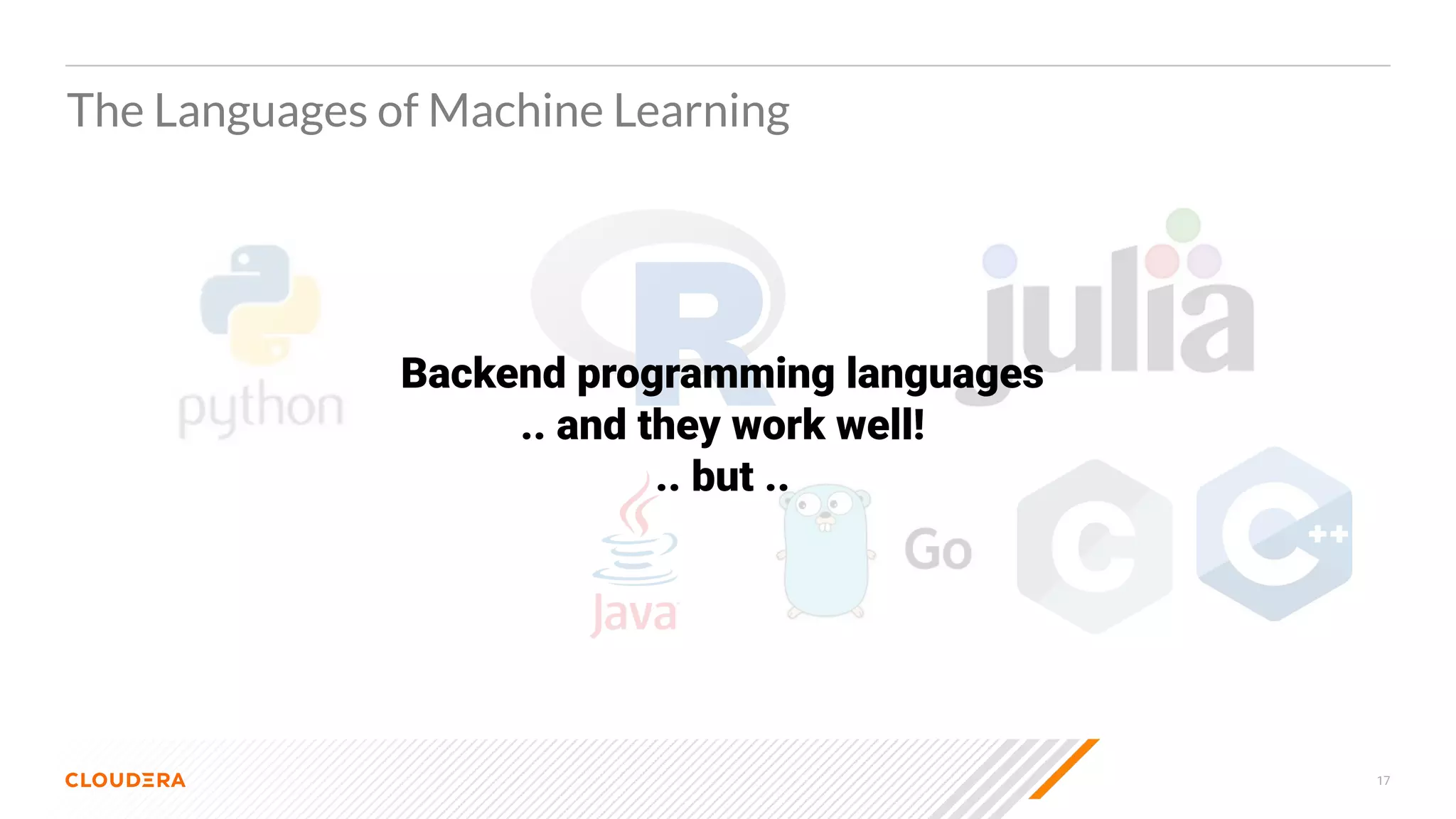 The Languages of Machine Learning

python

R

julia

Backend programming languages
.. and they work well!
.. but ..

Java

Go

C

C++

CLOUDERA

17